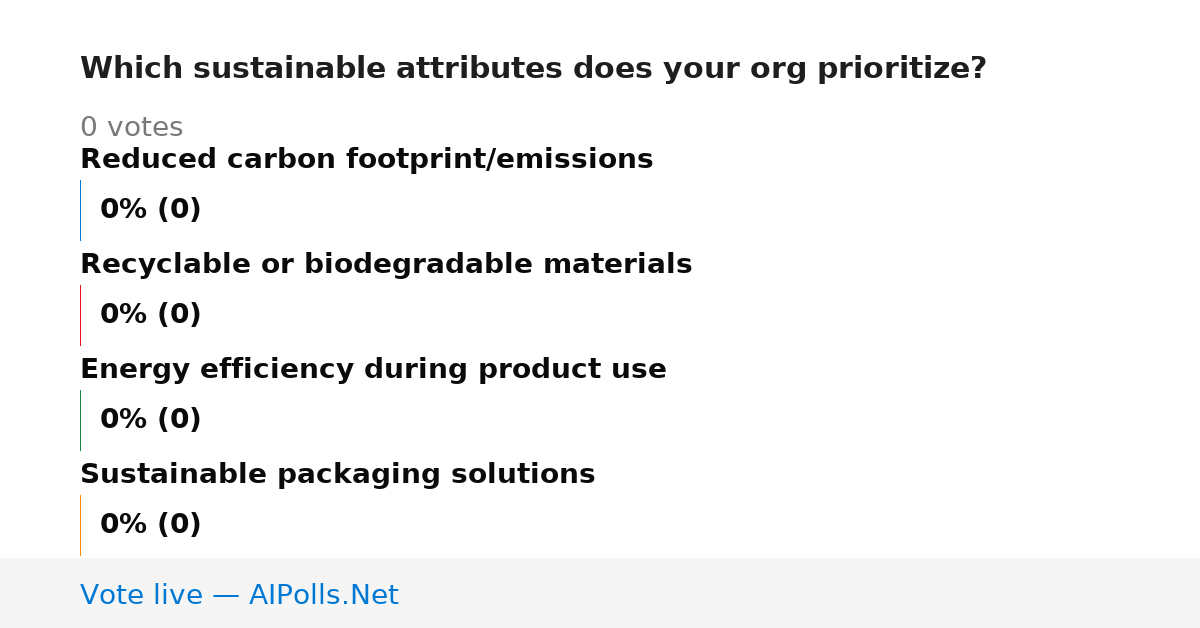 Which sustainable attributes does your org prioritize?

0 votes

Reduced carbon footprint/emissions

0% (0)

Recyclable or biodegradable materials

0% (0)

Energy efficiency during product use

0% (0)

Sustainable packaging solutions

0% (0)

Vote live — AIPolls.Net